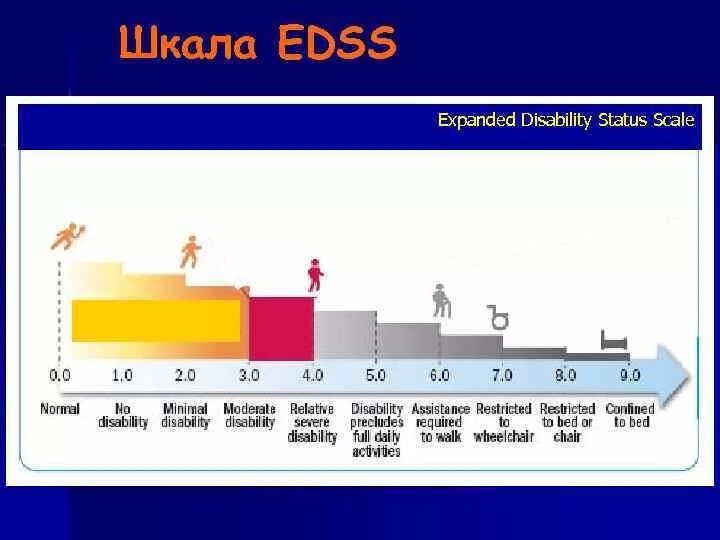 Шкала EDSS

Expanded Disability Status Scale

0.0 1.0 2.0 3.0 4.0 5.0 6.0 7.0 8.0 9.0

Normal

No disability

Minimal disability

Moderate disability

Relative severe disability

Disability precludes full daily activities

Assistance required to walk

Restricted to wheelchair

Restricted to bed or chair

Confined to bed